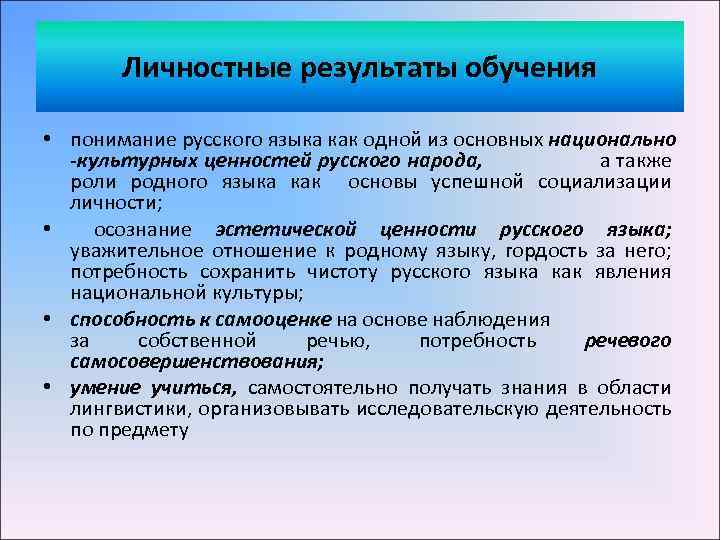 Личностные результаты обучения

• понимание русского языка как одной из основных национально -культурных ценностей русского народа, а также роли родного языка как основы успешной социализации личности;

• осознание эстетической ценности русского языка; уважительное отношение к родному языку, гордость за него; потребность сохранить чистоту русского языка как явления национальной культуры;

• способность к самооценке на основе наблюдения за собственной речью, потребность речевого самосовершенствования;

• умение учиться, самостоятельно получать знания в области лингвистики, организовывать исследовательскую деятельность по предмету